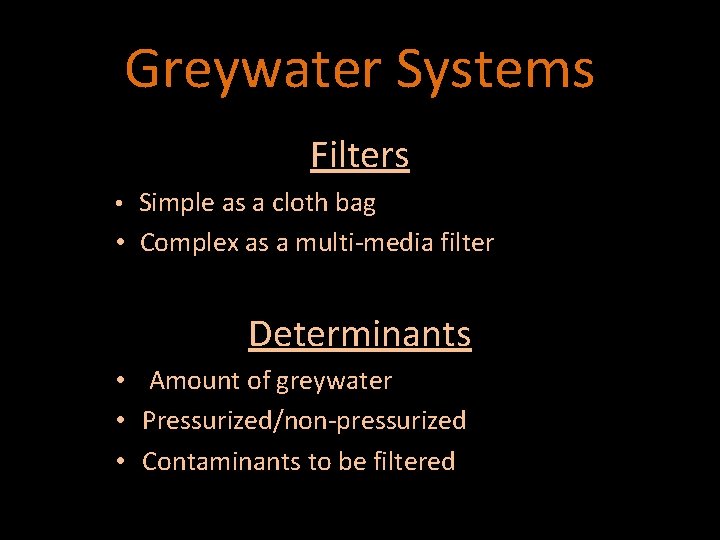 Greywater Systems

Filters

• Simple as a cloth bag
• Complex as a multi-media filter

Determinants

• Amount of greywater
• Pressurized/non-pressurized
• Contaminants to be filtered